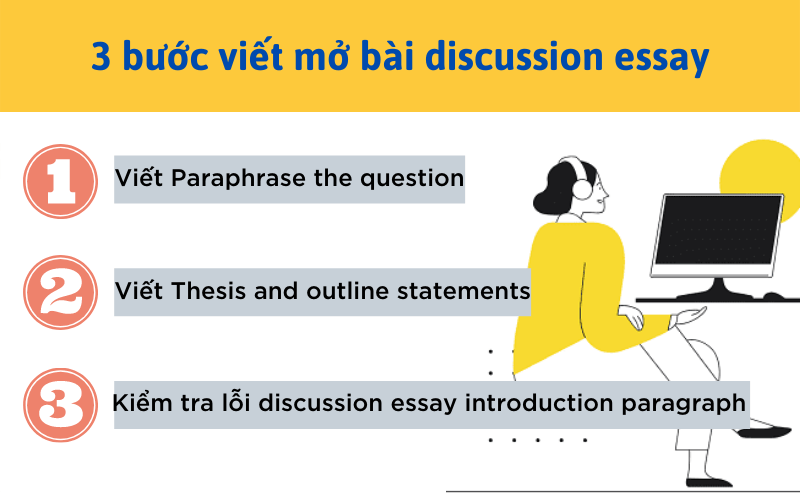 3 bước viết mở bài discussion essay

1 Viết Paraphrase the question

2 Viết Thesis and outline statements

3 Kiểm tra lỗi discussion essay introduction paragraph